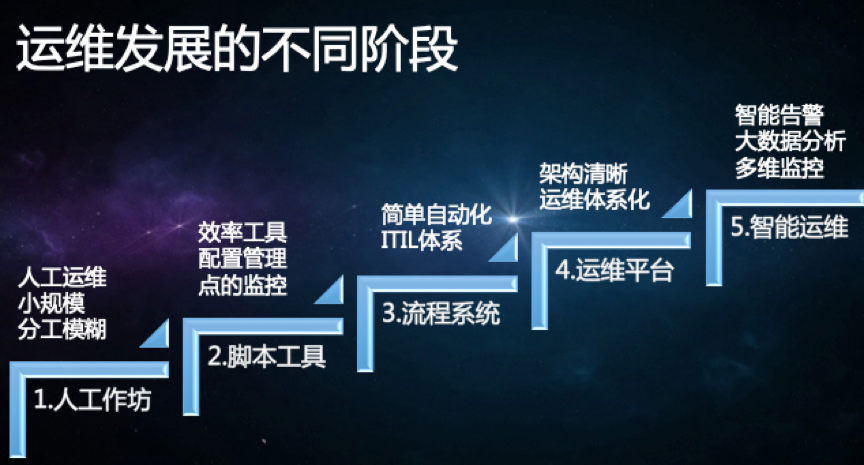 运维发展的不同阶段

人工运维
小规模
分工模糊

1.人工作坊

效率工具
配置管理
点的监控

2.脚本工具

简单自动化
ITIL体系

3.流程系统

架构清晰
运维体系化

4.运维平台

智能告警
大数据分析
多维监控

5.智能运维